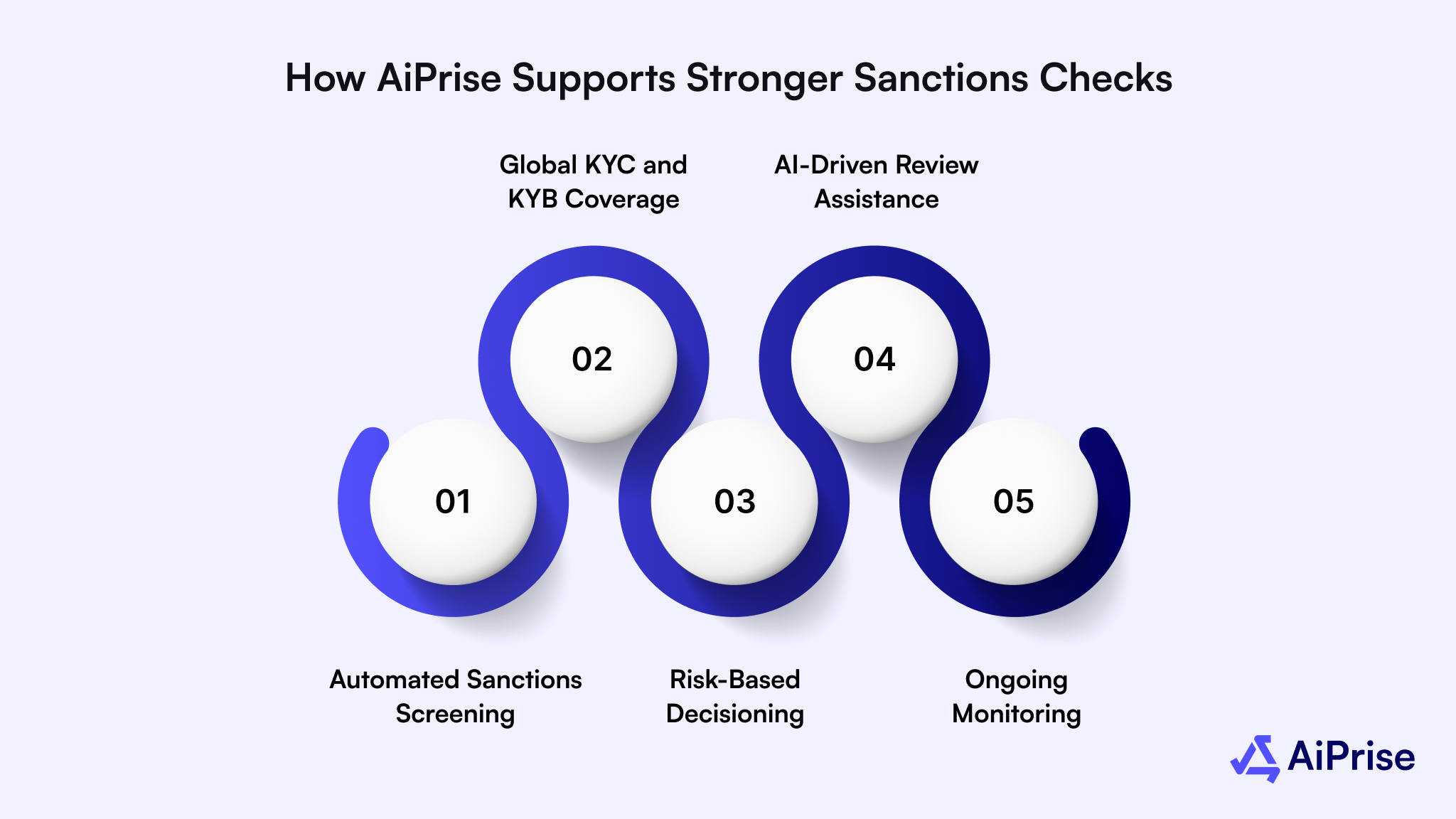 How AiPrise Supports Stronger Sanctions Checks

Global KYC and KYB Coverage

AI-Driven Review Assistance

02

04

01

03

05

Automated Sanctions Screening

Risk-Based Decisioning

Ongoing Monitoring

AiPrise